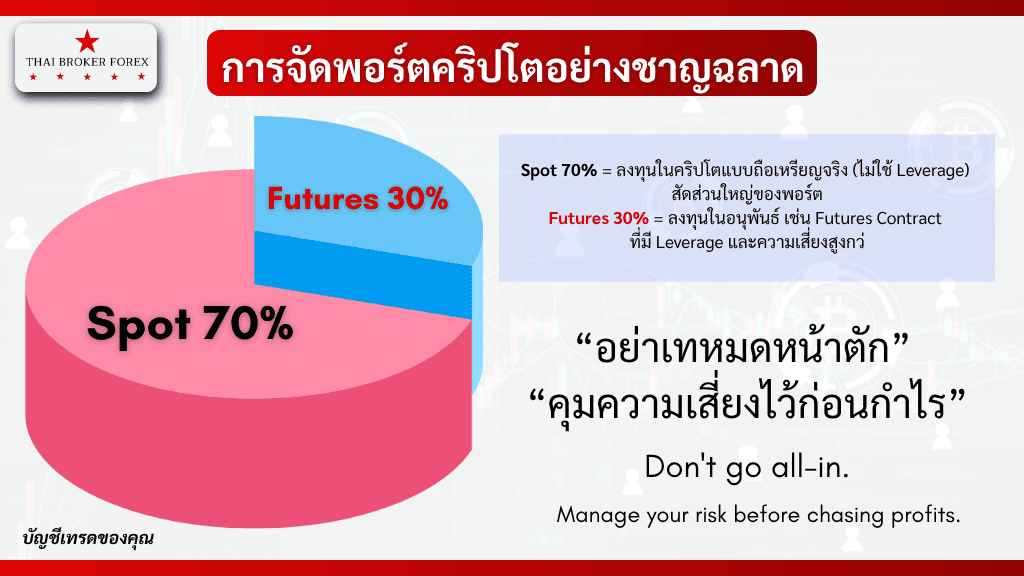 THAI BROKER FOREX

การจัดพอร์ตคริปโตอย่างชาญฉลาด

Futures 30%

Spot 70%

Spot 70% = ลงทุนในคริปโตแบบถือเหรียญจริง (ไม่ใช้ Leverage) สัดส่วนใหญ่ของพอร์ต
Futures 30% = ลงทุนในอนุพันธ์ เช่น Futures Contract ที่มี Leverage และความเสี่ยงสูงกว่

“อย่าเทหมดหน้าตัก”
“คุมความเสี่ยงไว้ก่อนกำไร”

Don't go all-in.

Manage your risk before chasing profits.

บัญชีเทรดของคุณ